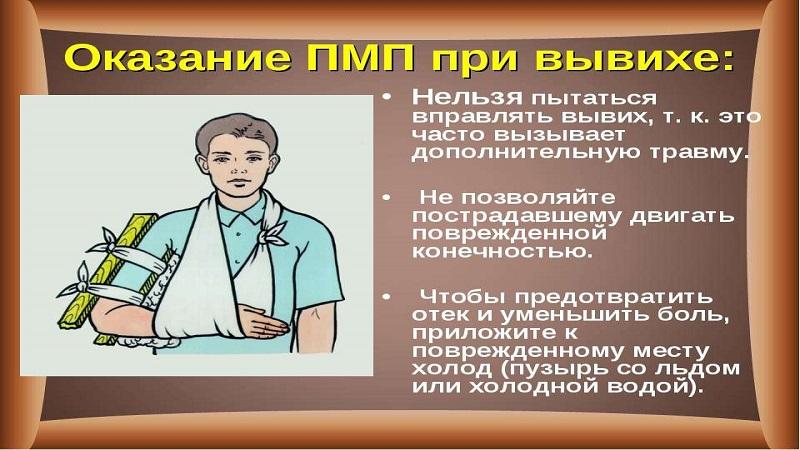 Оказание ПМП при вывихе:

• Нельзя пытаться вправлять вывих, т. к. это часто вызывает дополнительную травму.

• Не позволяйте пострадавшему двигать поврежденной конечностью.

• Чтобы предотвратить отек и уменьшить боль, приложите к поврежденному месту холод (пузырь со льдом или холодной водой).